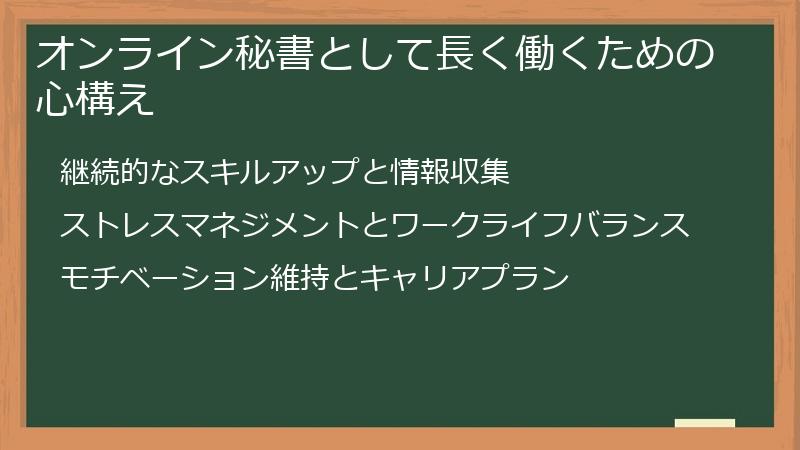 オンライン秘書として長く働くための心構え

継続的なスキルアップと情報収集

ストレスマネジメントとワークライフバランス

モチベーション維持とキャリアプラン